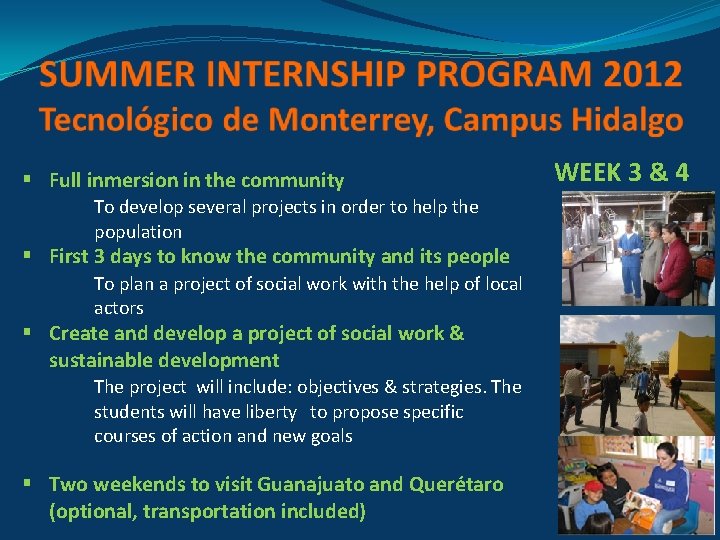 SUMMER INTERNSHIP PROGRAM 2012
Tecnológico de Monterrey, Campus Hidalgo

WEEK 3 & 4

▪ Full inmersion in the community
To develop several projects in order to help the population
▪ First 3 days to know the community and its people
To plan a project of social work with the help of local actors
▪ Create and develop a project of social work & sustainable development
The project will include: objectives & strategies. The students will have liberty to propose specific courses of action and new goals

▪ Two weekends to visit Guanajuato and Querétaro (optional, transportation included)